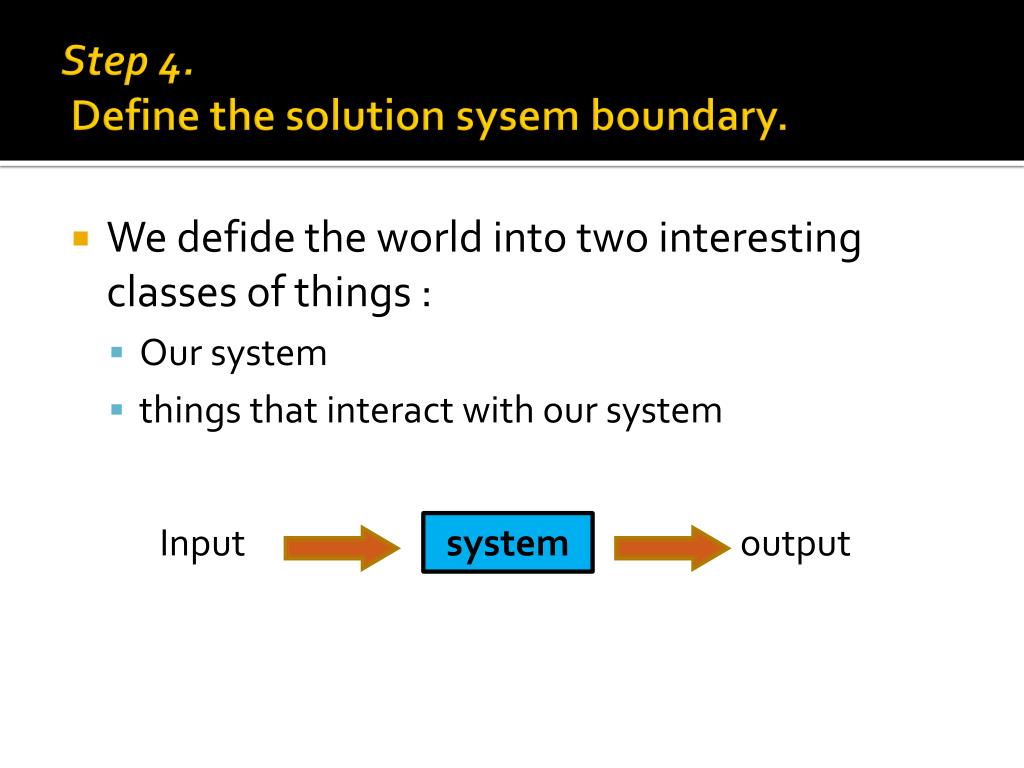 Step 4.
Define the solution sysem boundary.

We defide the world into two interesting classes of things :

Our system

things that interact with our system

Input system output